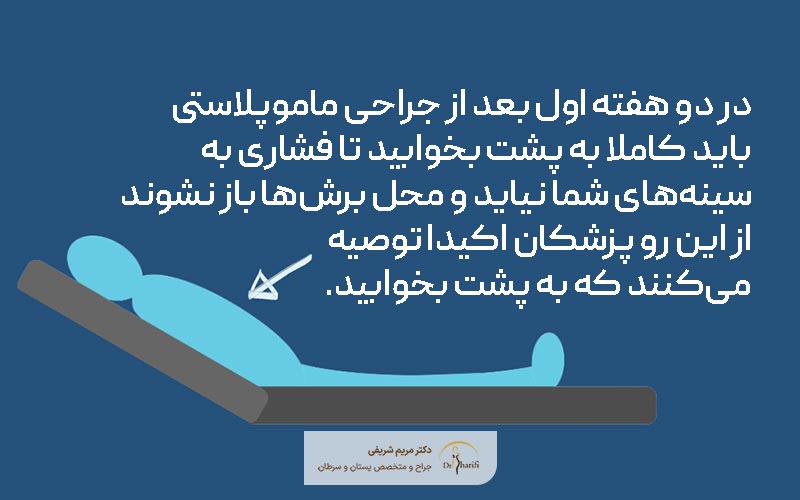 در دو هفته اول بعد از جراحی ماموپلاستی باید کاملا به پشت بخوابید تا فشاری به سینه‌های شما نیاید و محل برش‌ها باز نشوند از این رو پزشکان اکیدا توصیه می‌کنند که به پشت بخوابید.

دکتر مریم شریفی
جراح و متخصص پستان و سرطان
Dr. Sharifi